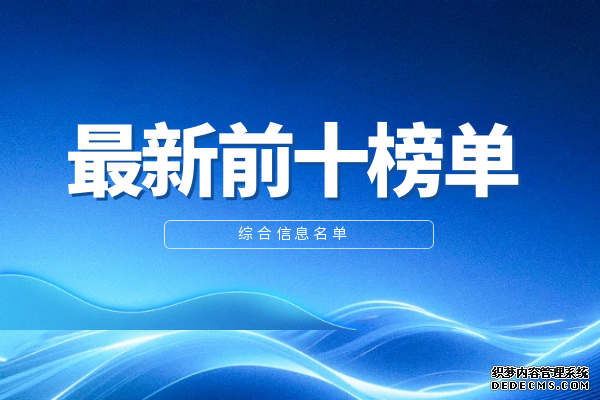 最新前十榜单

综合信息名单

织梦内容管理系统
DEDECMS.COM